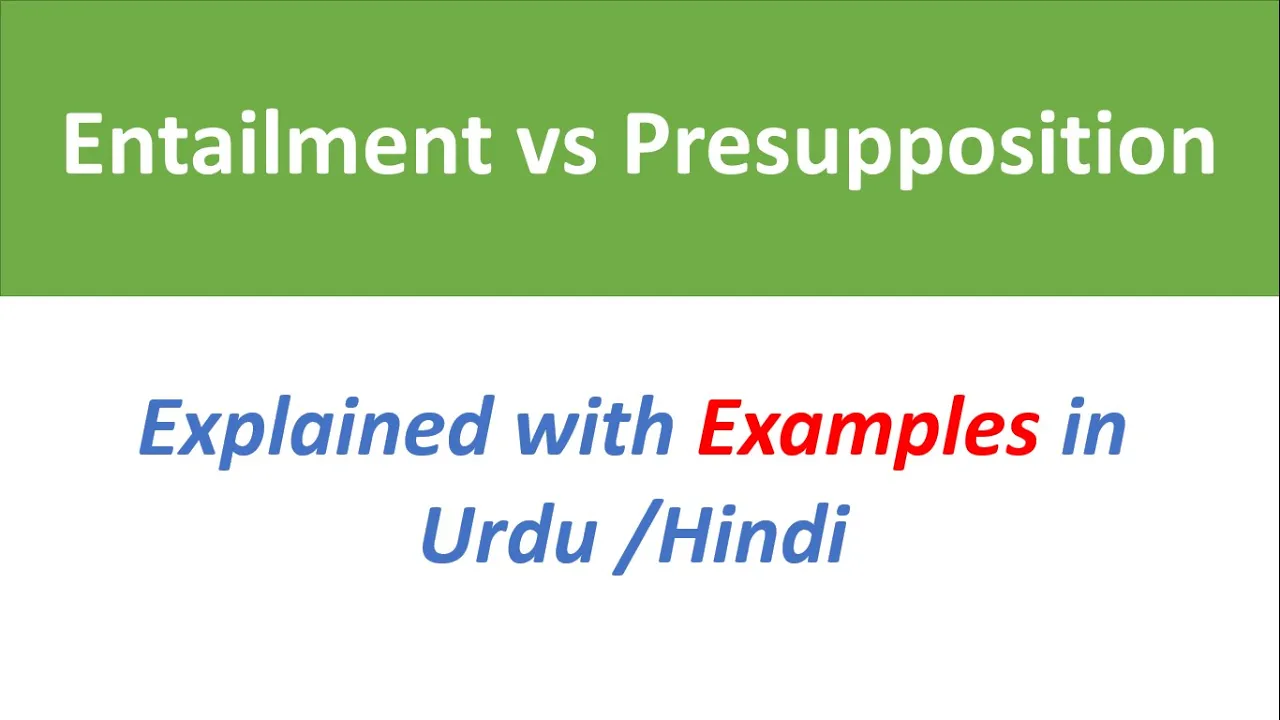 Entailment vs Presupposition

Explained with Examples in Urdu /Hindi